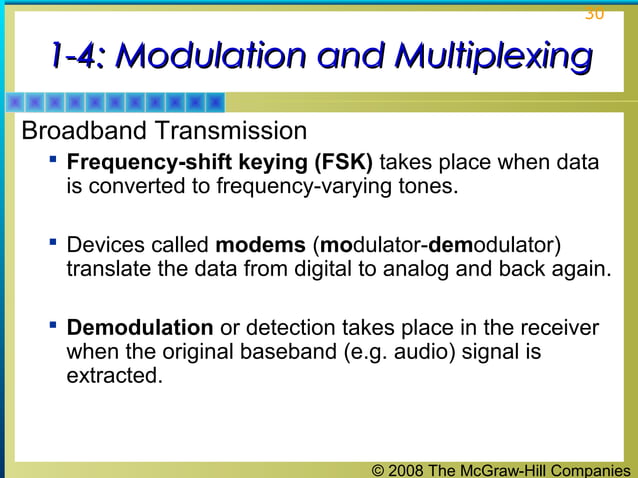 30

1-4: Modulation and Multiplexing

Broadband Transmission

▪ Frequency-shift keying (FSK) takes place when data is converted to frequency-varying tones.

▪ Devices called modems (modulator-demodulator) translate the data from digital to analog and back again.

▪ Demodulation or detection takes place in the receiver when the original baseband (e.g. audio) signal is extracted.

© 2008 The McGraw-Hill Companies